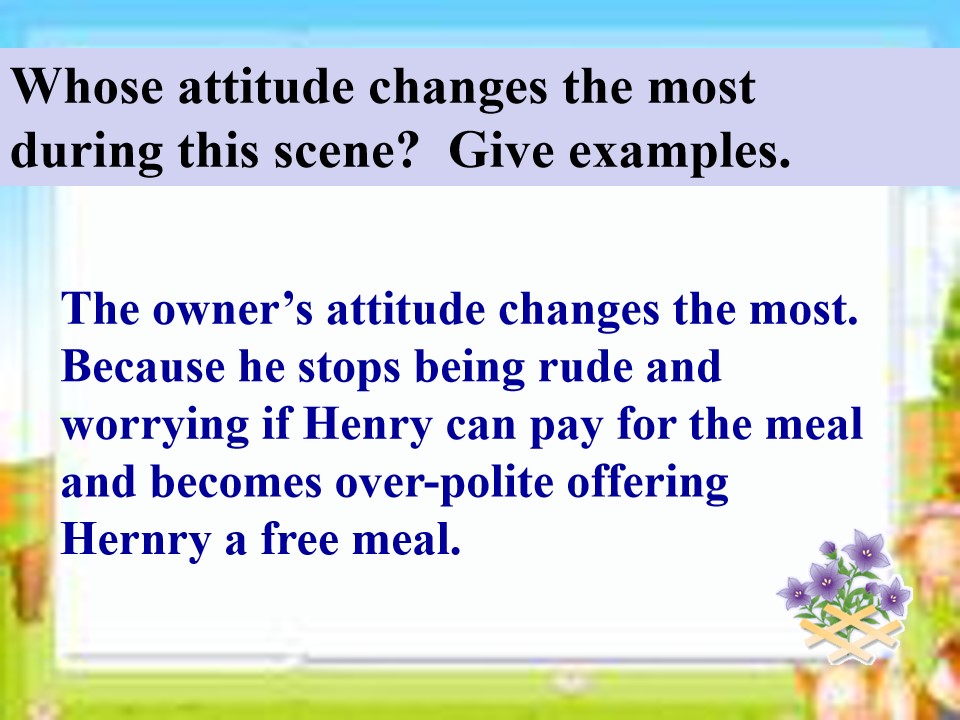 Whose attitude changes the most during this scene?  Give examples.

The owner's attitude changes the most. Because he stops being rude and worrying if Henry can pay for the meal and becomes over-polite offering Hernry a free meal.